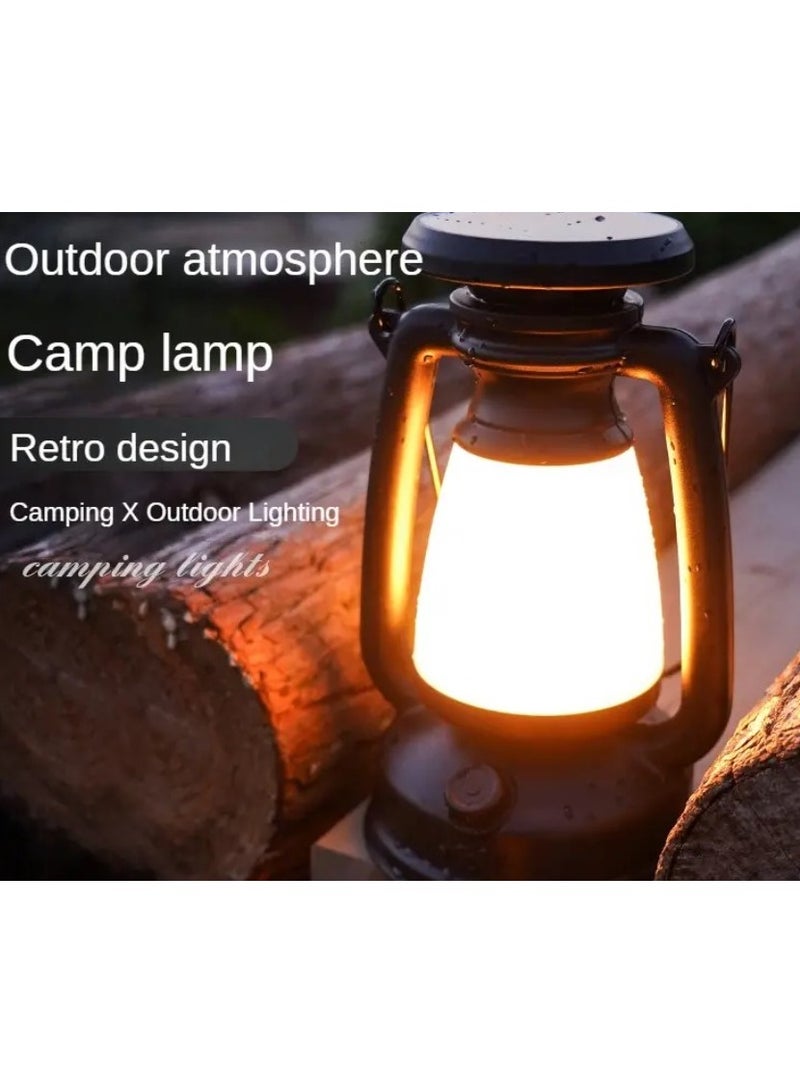 Outdoor atmosphere

Camp lamp

Retro design

Camping X Outdoor Lighting

camping lights